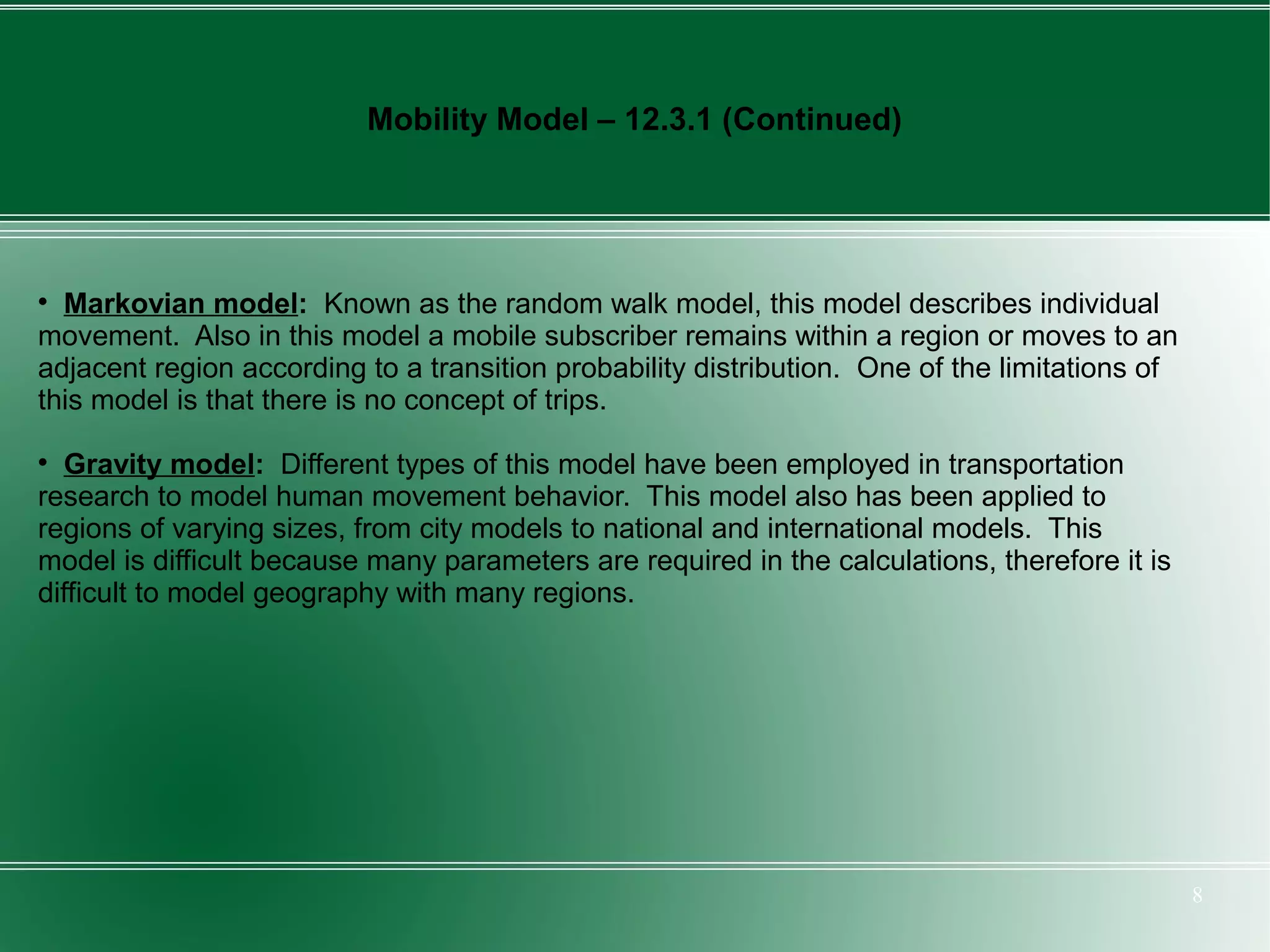 Mobility Model – 12.3.1 (Continued)

• Markovian model: Known as the random walk model, this model describes individual movement. Also in this model a mobile subscriber remains within a region or moves to an adjacent region according to a transition probability distribution. One of the limitations of this model is that there is no concept of trips.

• Gravity model: Different types of this model have been employed in transportation research to model human movement behavior. This model also has been applied to regions of varying sizes, from city models to national and international models. This model is difficult because many parameters are required in the calculations, therefore it is difficult to model geography with many regions.

8